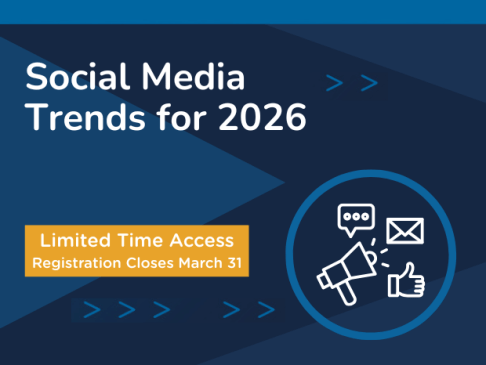 Social Media Trends for 2026

Limited Time Access
Registration Closes March 31